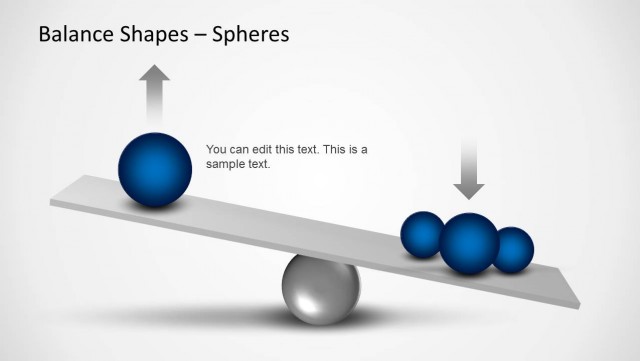 Balance Shapes – Spheres

You can edit this text. This is a sample text.